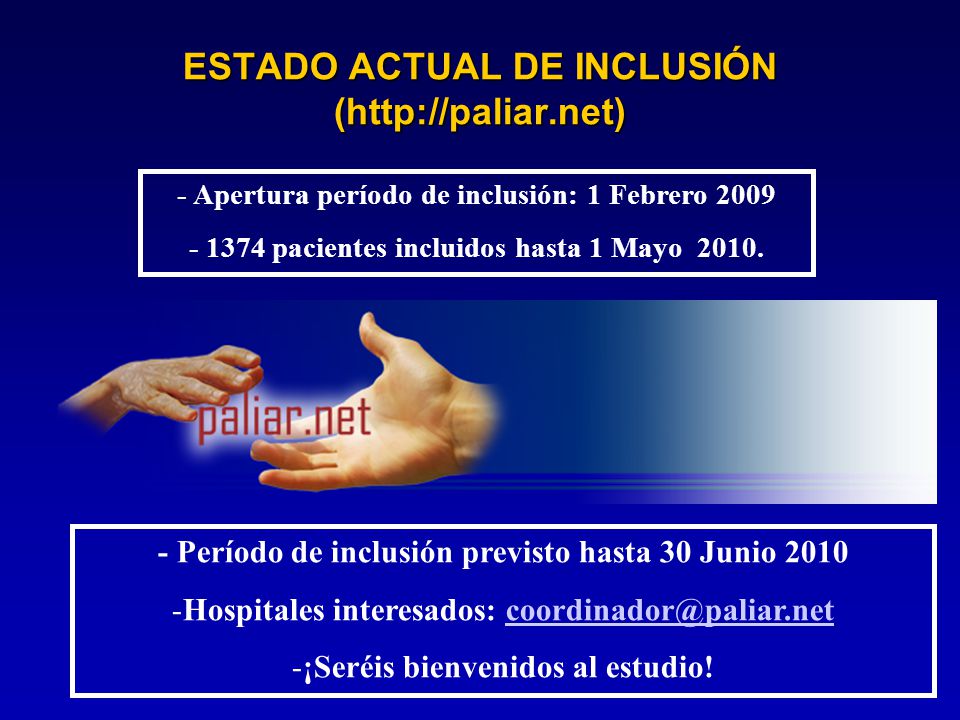 ESTADO ACTUAL DE INCLUSIÓN
(http://paliar.net)

- Apertura período de inclusión: 1 Febrero 2009

- 1374 pacientes incluidos hasta 1 Mayo 2010.

paliar.net

- Período de inclusión previsto hasta 30 Junio 2010

-Hospitales interesados: coordinador@paliar.net

-¡Seréis bienvenidos al estudio!